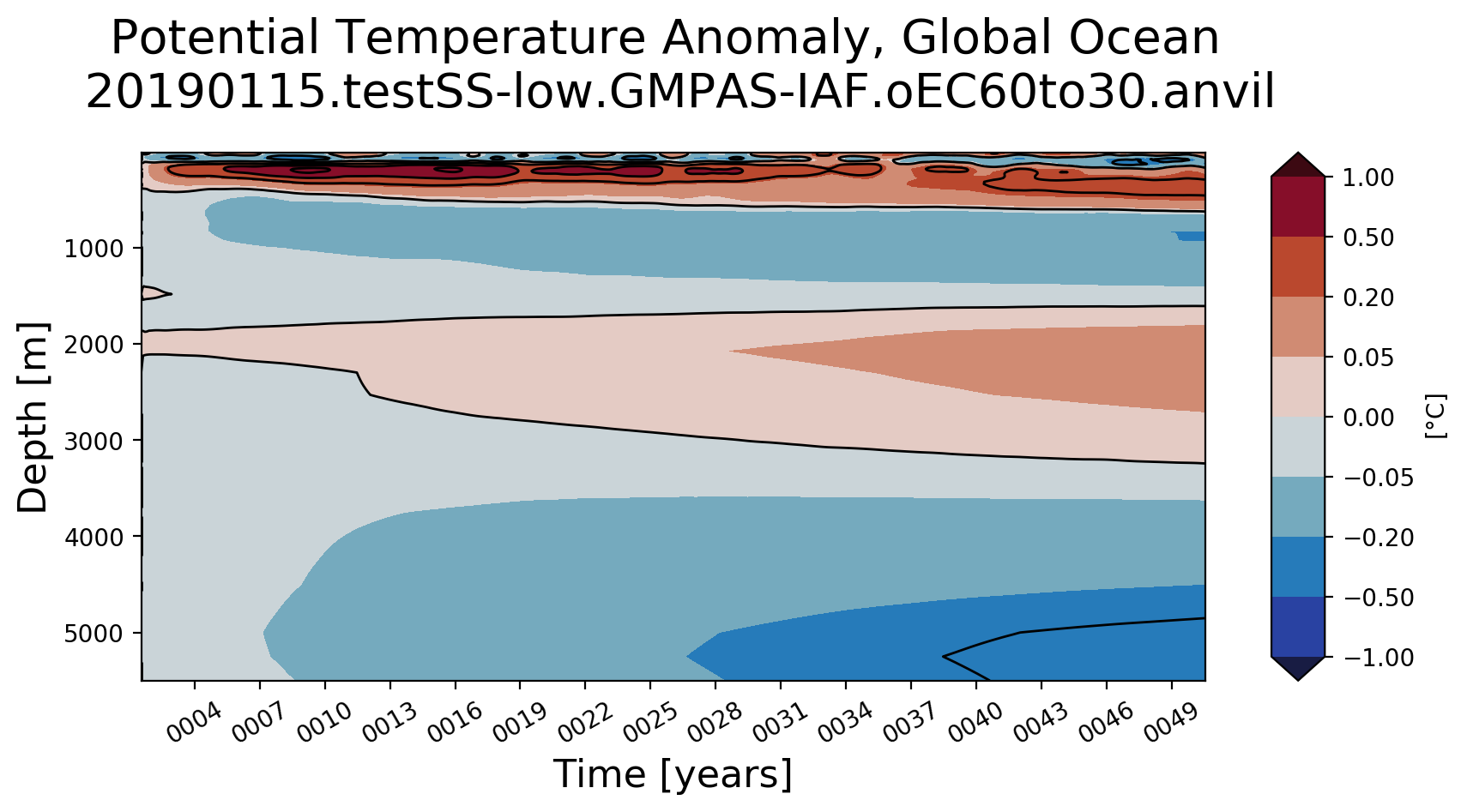 Potential Temperature Anomaly, Global Ocean
20190115.testSS-low.GMPAS-IAF.oEC60to30.anvil

Depth [m]
1000
2000
3000
4000
5000

0004 0007 0010 0013 0016 0019 0022 0025 0028 0031 0034 0037 0040 0043 0046 0049
Time [years]

1.00
0.50
0.20
0.05
0.00
−0.05
−0.20
−0.50
−1.00
[°C]